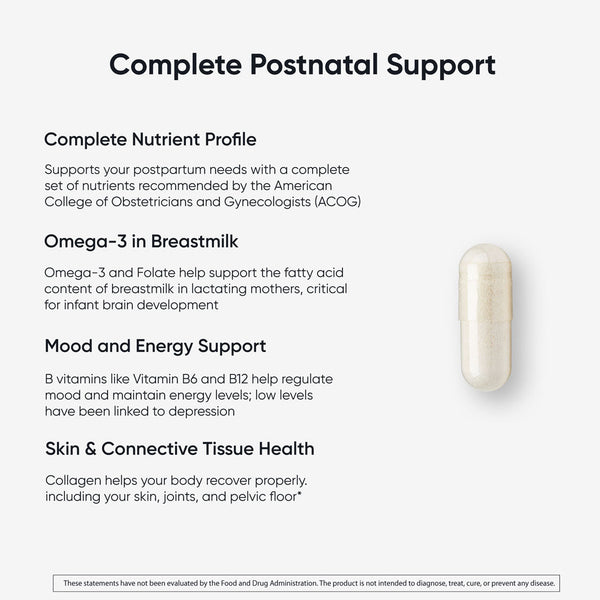 Complete Postnatal Support

Complete Nutrient Profile

Supports your postpartum needs with a complete set of nutrients recommended by the American College of Obstetricians and Gynecologists (ACOG)

Omega-3 in Breastmilk

Omega-3 and Folate help support the fatty acid content of breastmilk in lactating mothers, critical for infant brain development

Mood and Energy Support

B vitamins like Vitamin B6 and B12 help regulate mood and maintain energy levels; low levels have been linked to depression

Skin & Connective Tissue Health

Collagen helps your body recover properly. including your skin, joints, and pelvic floor*

These statements have not been evaluated by the Food and Drug Administration. The product is not intended to diagnose, treat, cure, or prevent any disease.